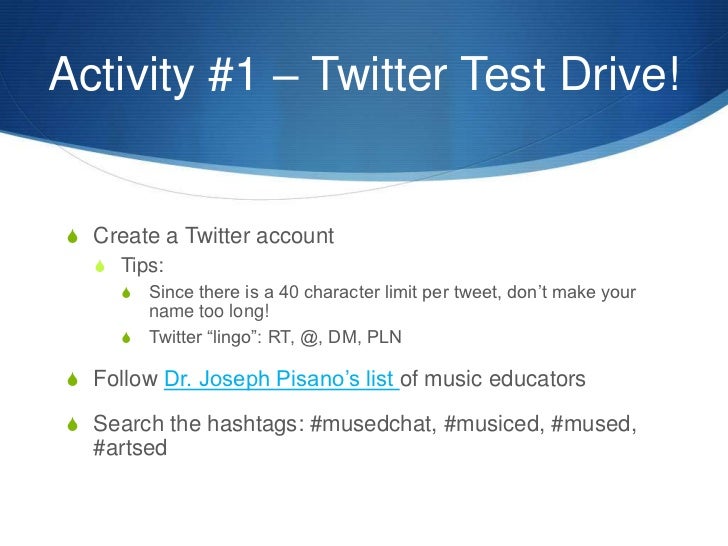 Activity #1 – Twitter Test Drive!

Create a Twitter account

Tips:

Since there is a 40 character limit per tweet, don't make your name too long!

Twitter "lingo": RT, @, DM, PLN

Follow Dr. Joseph Pisano's list of music educators

Search the hashtags: #musedchat, #musiced, #mused, #artsed